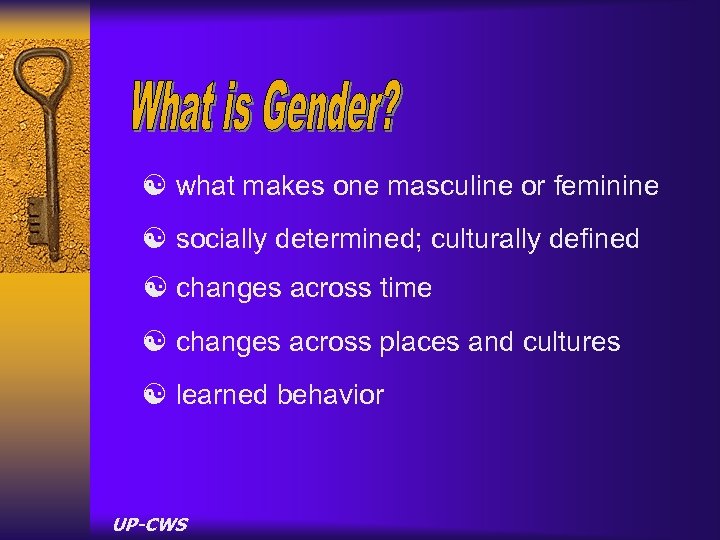 What is Gender?

☯ what makes one masculine or feminine

☯ socially determined; culturally defined

☯ changes across time

☯ changes across places and cultures

☯ learned behavior

UP-CWS